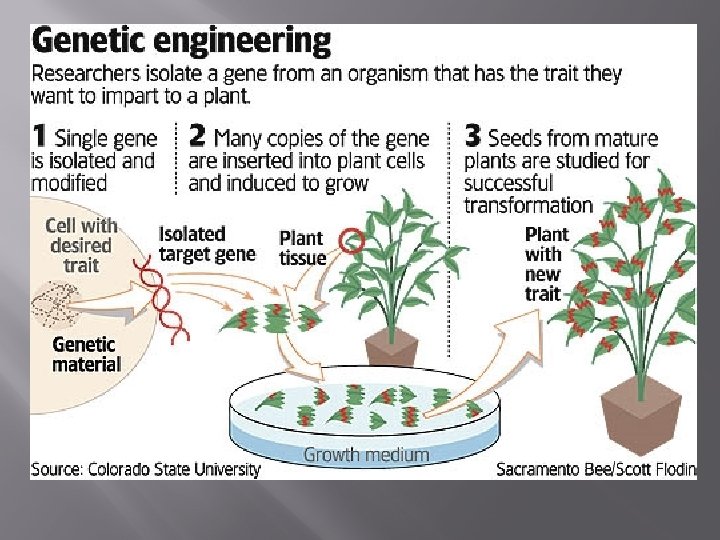 Genetic engineering

Researchers isolate a gene from an organism that has the trait they want to impart to a plant.

1 Single gene is isolated and modified

2 Many copies of the gene are inserted into plant cells and induced to grow

3 Seeds from mature plants are studied for successful transformation

Cell with desired trait

Genetic material

Isolated target gene

Plant tissue

Plant with new trait

Growth medium

Source: Colorado State University

Sacramento Bee/Scott Flodin